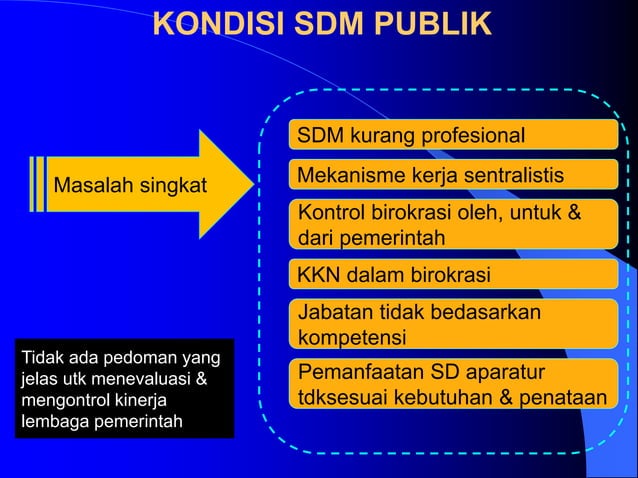 KONDISI SDM PUBLIK

Masalah singkat

SDM kurang profesional

Mekanisme kerja sentralistis

Kontrol birokrasi oleh, untuk & dari pemerintah

KKN dalam birokrasi

Jabatan tidak bedasarkan kompetensi

Pemanfaatan SD aparatur tdksesuai kebutuhan & penataan

Tidak ada pedoman yang jelas utk menevaluasi & mengontrol kinerja lembaga pemerintah